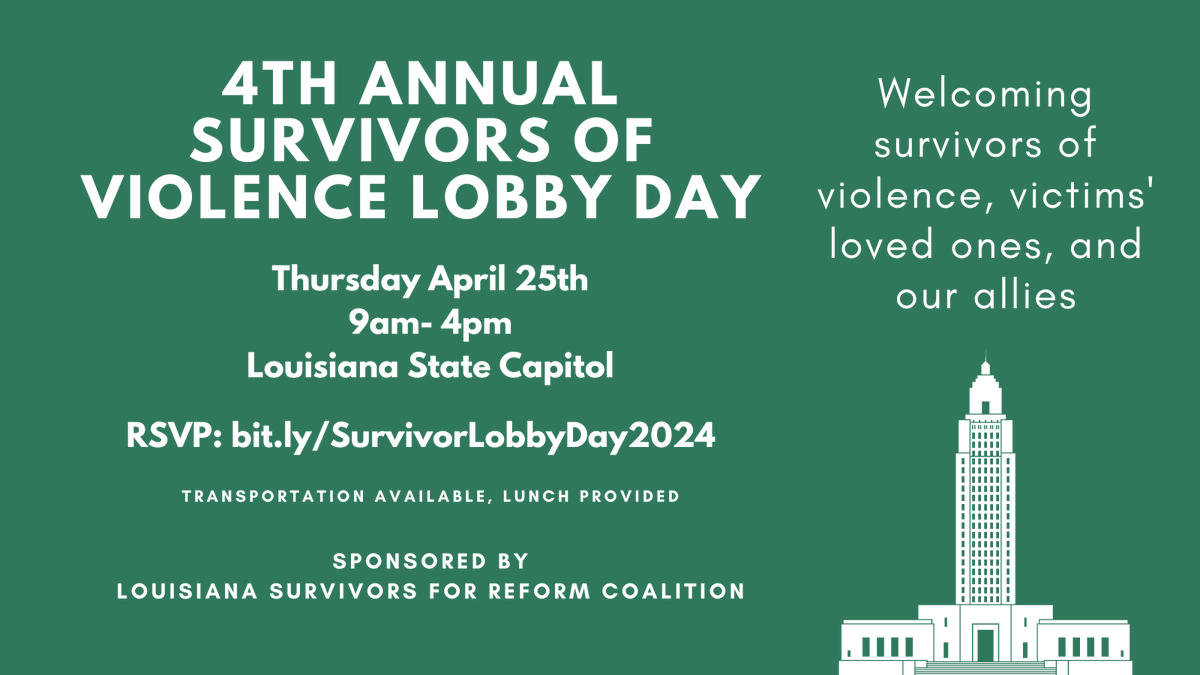 4TH ANNUAL SURVIVORS OF VIOLENCE LOBBY DAY

Thursday April 25th
9am- 4pm
Louisiana State Capitol

RSVP: bit.ly/SurvivorLobbyDay2024

TRANSPORTATION AVAILABLE, LUNCH PROVIDED

SPONSORED BY
LOUISIANA SURVIVORS FOR REFORM COALITION

Welcoming survivors of violence, victims' loved ones, and our allies